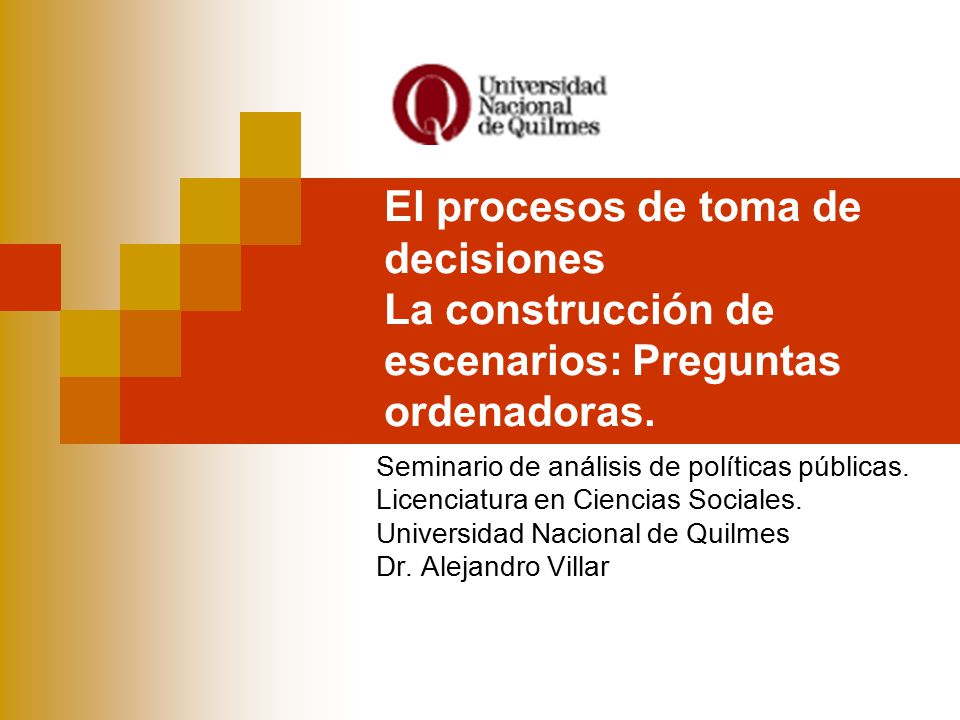 Universidad Nacional de Quilmes

El procesos de toma de decisiones
La construcción de escenarios: Preguntas ordenadoras.

Seminario de análisis de políticas públicas.
Licenciatura en Ciencias Sociales.
Universidad Nacional de Quilmes
Dr. Alejandro Villar